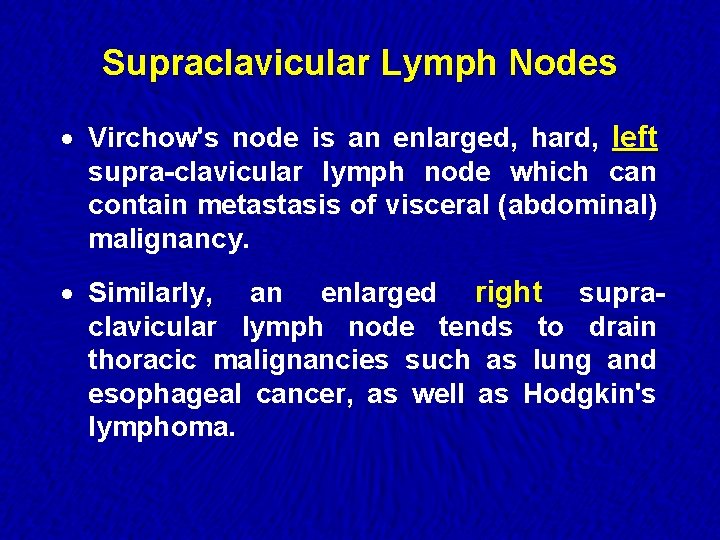 Supraclavicular Lymph Nodes

• Virchow's node is an enlarged, hard, left supra-clavicular lymph node which can contain metastasis of visceral (abdominal) malignancy.

• Similarly, an enlarged right supra-clavicular lymph node tends to drain thoracic malignancies such as lung and esophageal cancer, as well as Hodgkin's lymphoma.